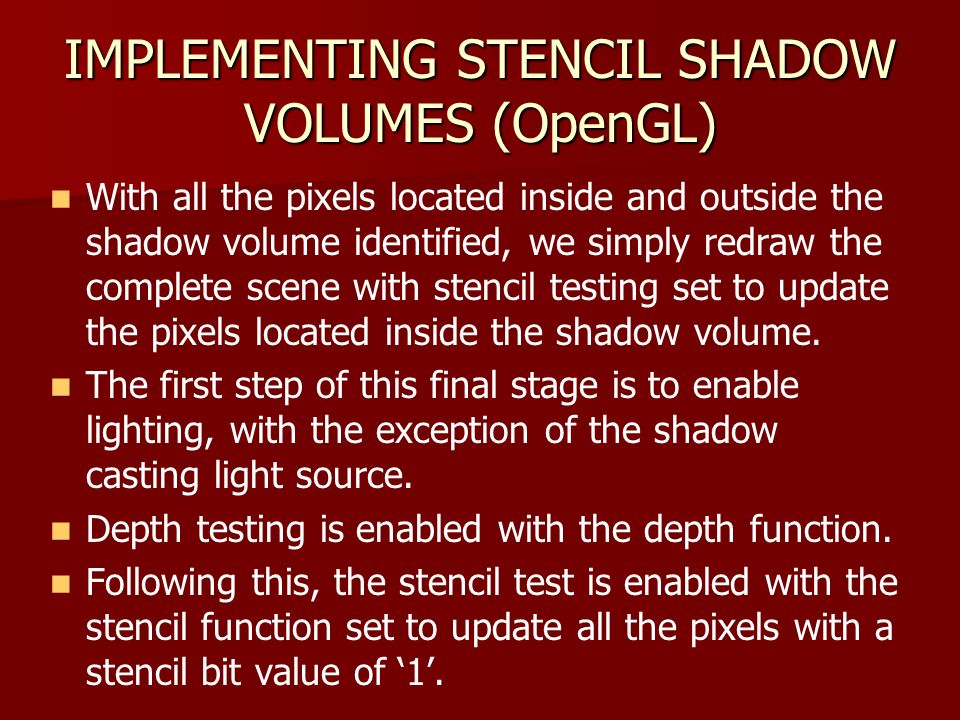 IMPLEMENTING STENCIL SHADOW VOLUMES (OpenGL)

With all the pixels located inside and outside the shadow volume identified, we simply redraw the complete scene with stencil testing set to update the pixels located inside the shadow volume.

The first step of this final stage is to enable lighting, with the exception of the shadow casting light source.

Depth testing is enabled with the depth function.

Following this, the stencil test is enabled with the stencil function set to update all the pixels with a stencil bit value of ‘1’.